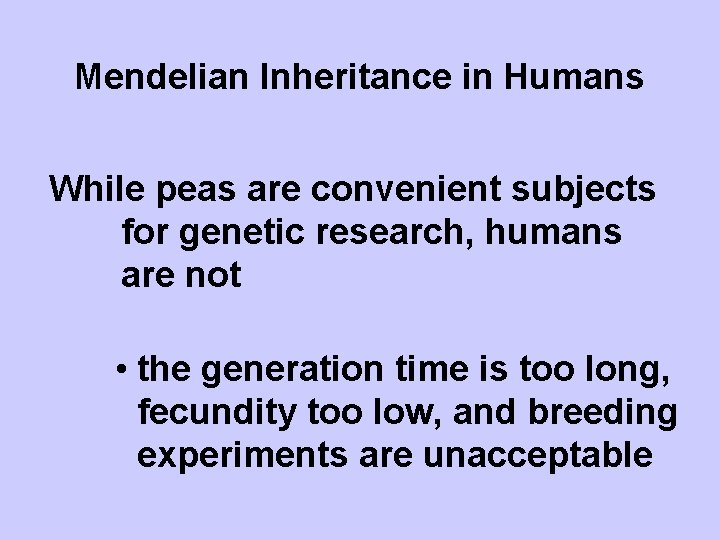 Mendelian Inheritance in Humans

While peas are convenient subjects for genetic research, humans are not

• the generation time is too long, fecundity too low, and breeding experiments are unacceptable